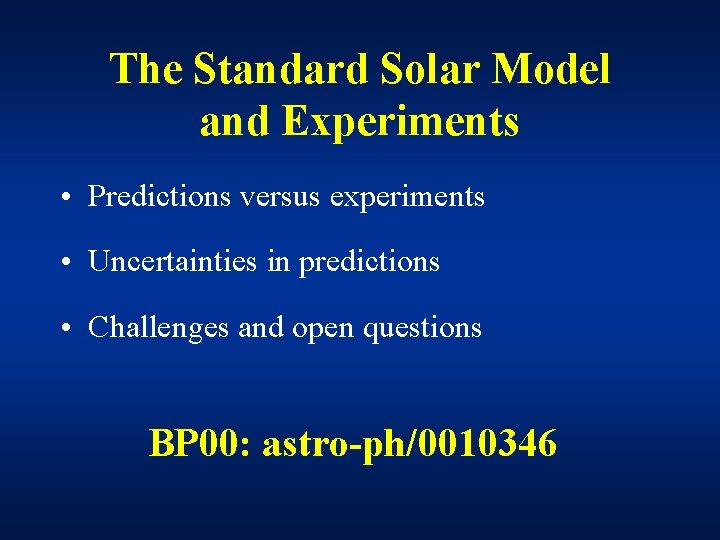 The Standard Solar Model and Experiments

• Predictions versus experiments

• Uncertainties in predictions

• Challenges and open questions

BP00: astro-ph/0010346